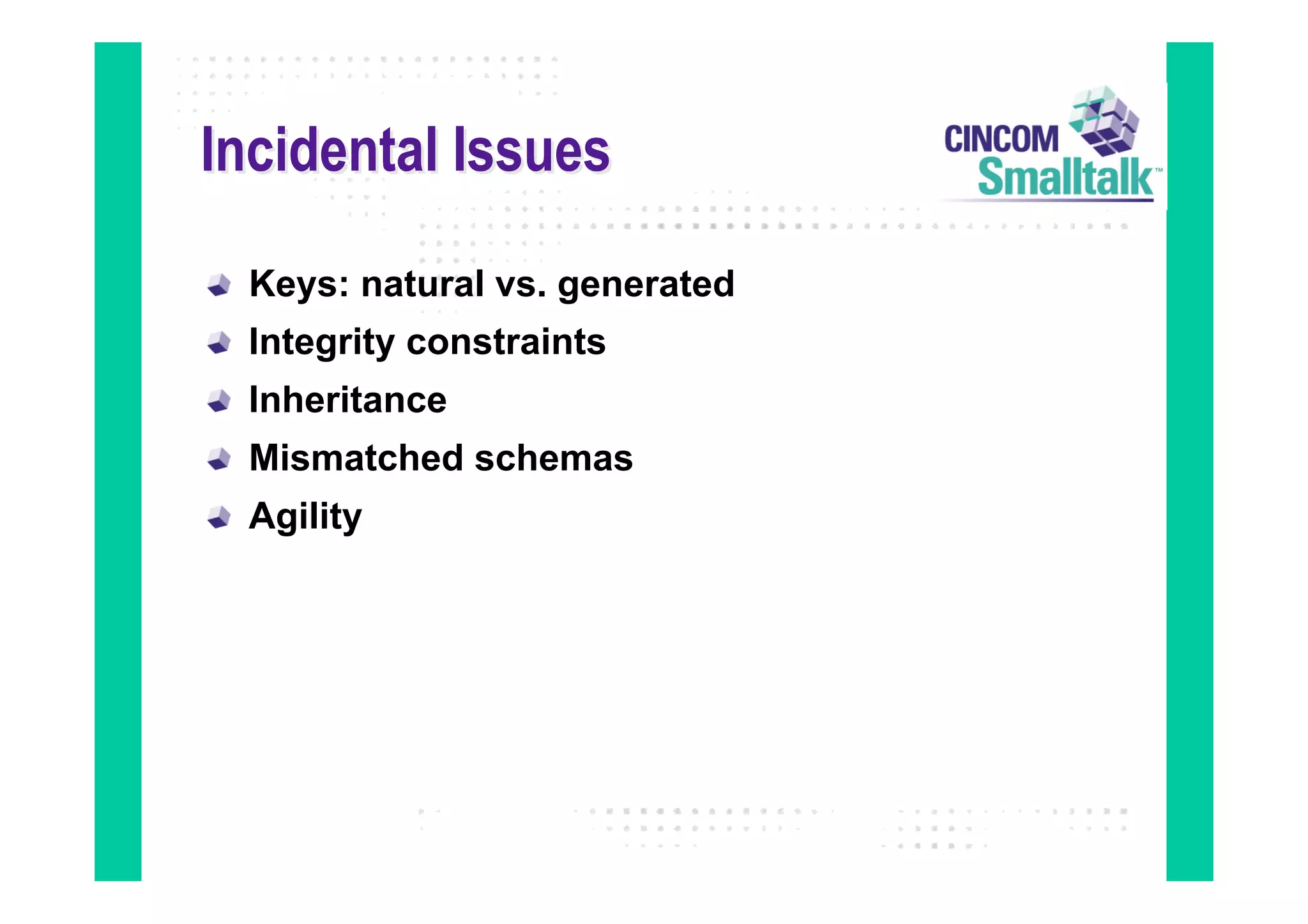 Incidental Issues

CINCOM Smalltalk™

Keys: natural vs. generated

Integrity constraints

Inheritance

Mismatched schemas

Agility